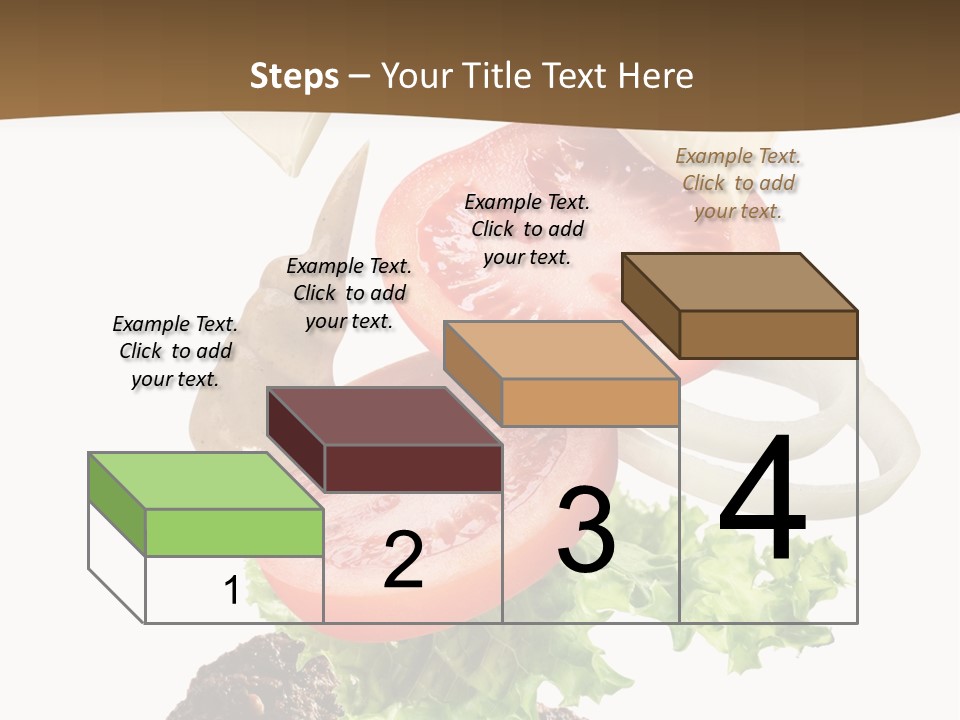 Steps – Your Title Text Here

Example Text. Click to add your text.

Example Text. Click to add your text.

Example Text. Click to add your text.

Example Text. Click to add your text.

1

2

3

4